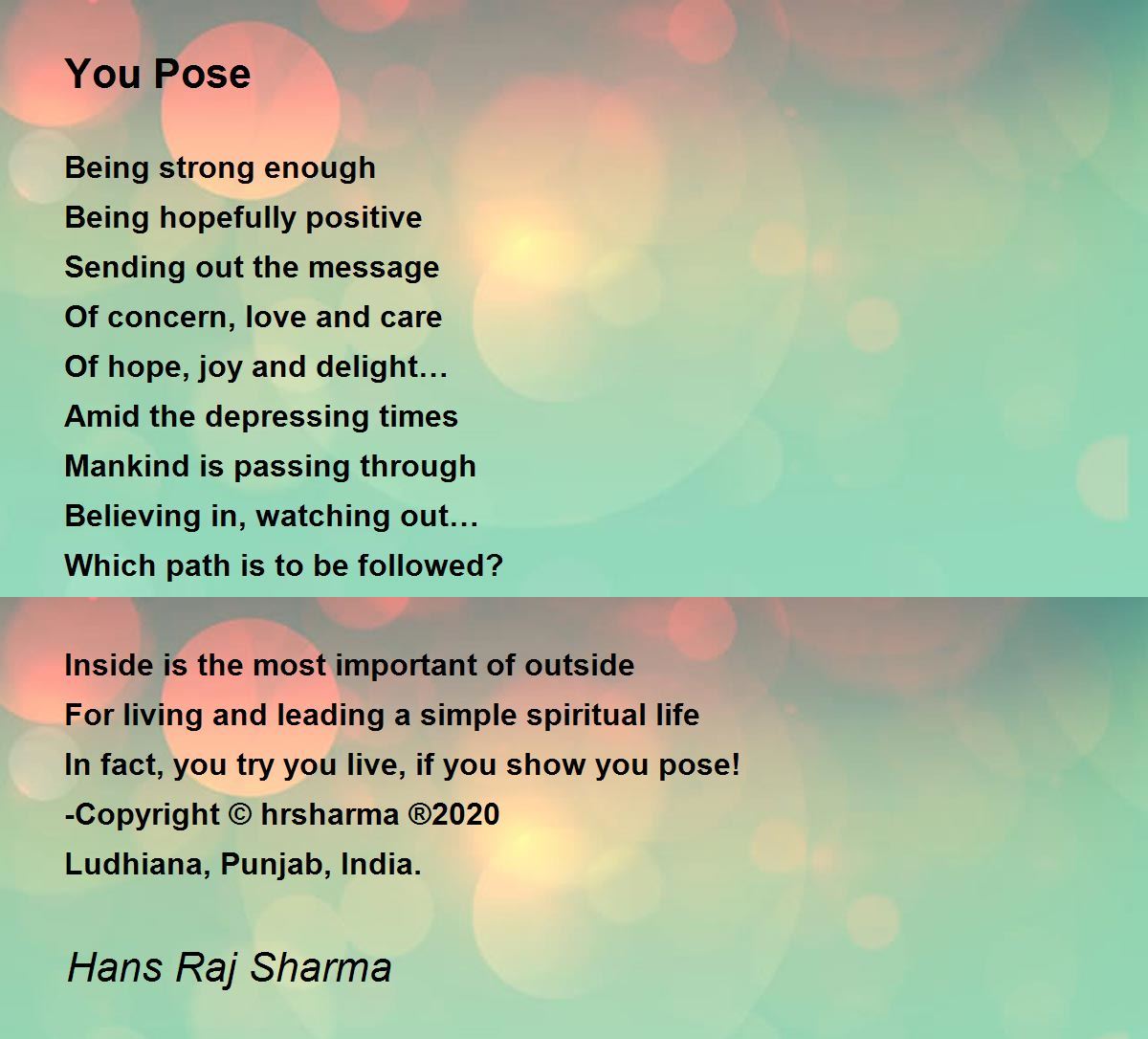 You Pose

Being strong enough
Being hopefully positive
Sending out the message
Of concern, love and care
Of hope, joy and delight…
Amid the depressing times
Mankind is passing through
Believing in, watching out…
Which path is to be followed?

Inside is the most important of outside
For living and leading a simple spiritual life
In fact, you try you live, if you show you pose!
-Copyright © hrsharma ®2020
Ludhiana, Punjab, India.

Hans Raj Sharma